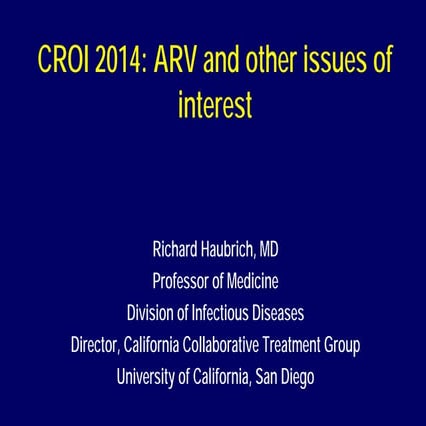 CROI 2014: ARV and other issues of interest

Richard Haubrich, MD
Professor of Medicine
Division of Infectious Diseases
Director, California Collaborative Treatment Group
University of California, San Diego